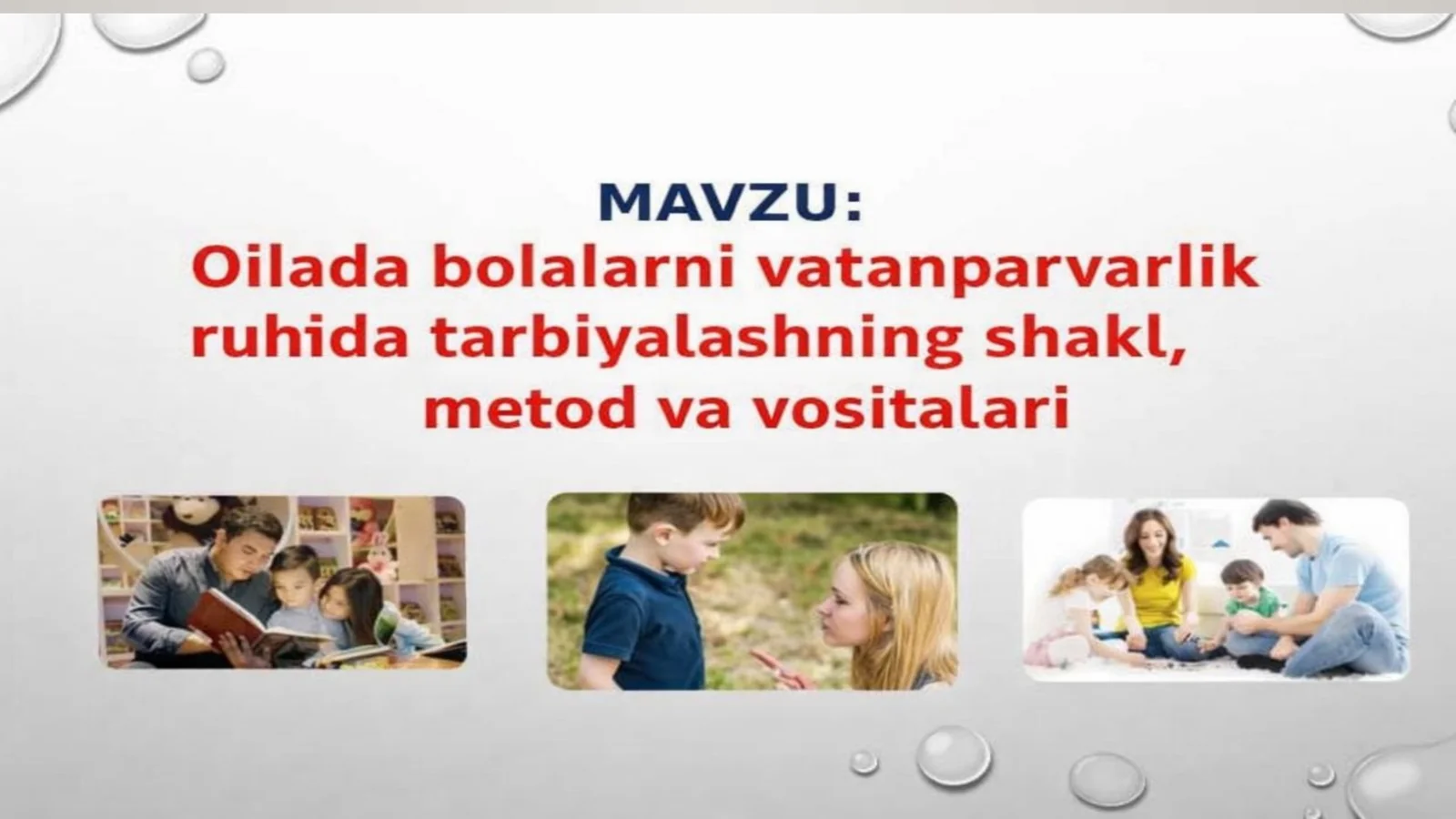 MAVZU:
Oilada bolalarni vatanparvarlik ruhida tarbiyalashning shakl, metod va vositalari